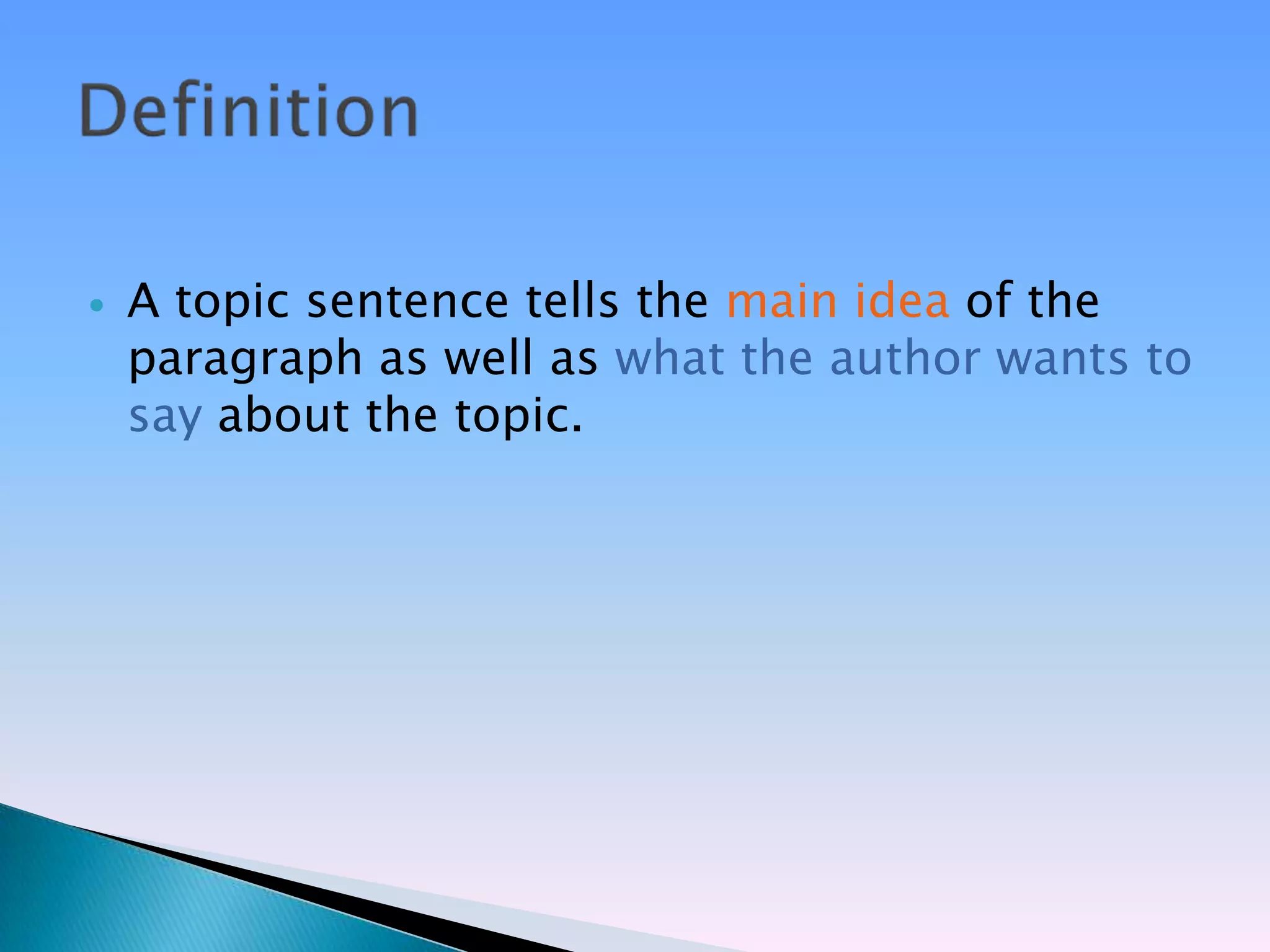 Definition

• A topic sentence tells the main idea of the paragraph as well as what the author wants to say about the topic.